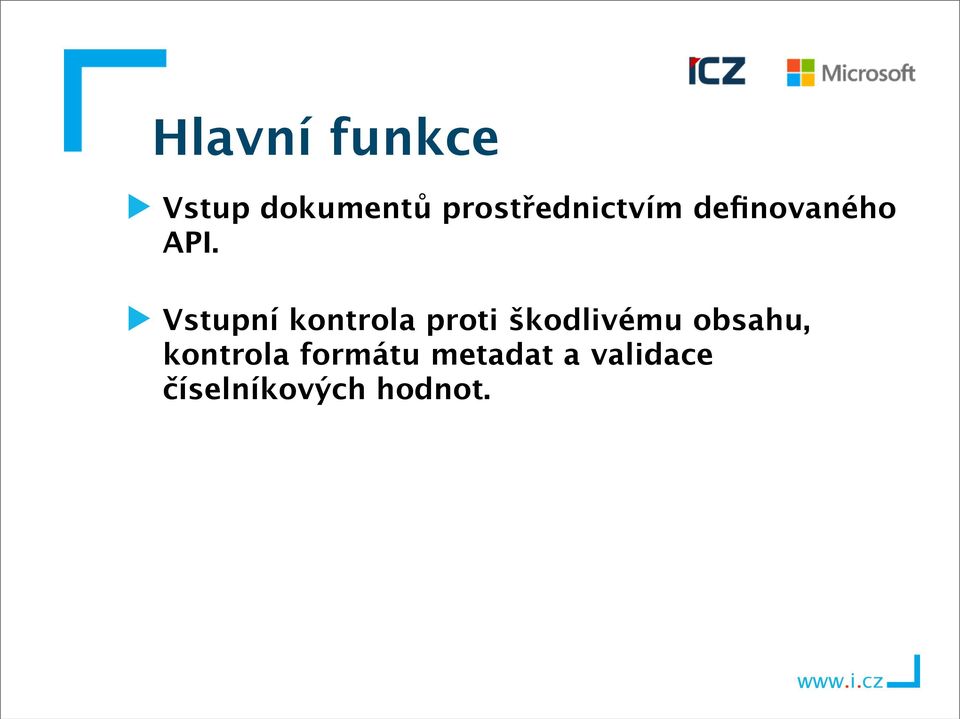 ICZ Microsoft

Hlavní funkce

Vstup dokumentů prostřednictvím definovaného API.

Vstupní kontrola proti škodlivému obsahu, kontrola formátu metadat a validace číselníkových hodnot.

www.i.cz